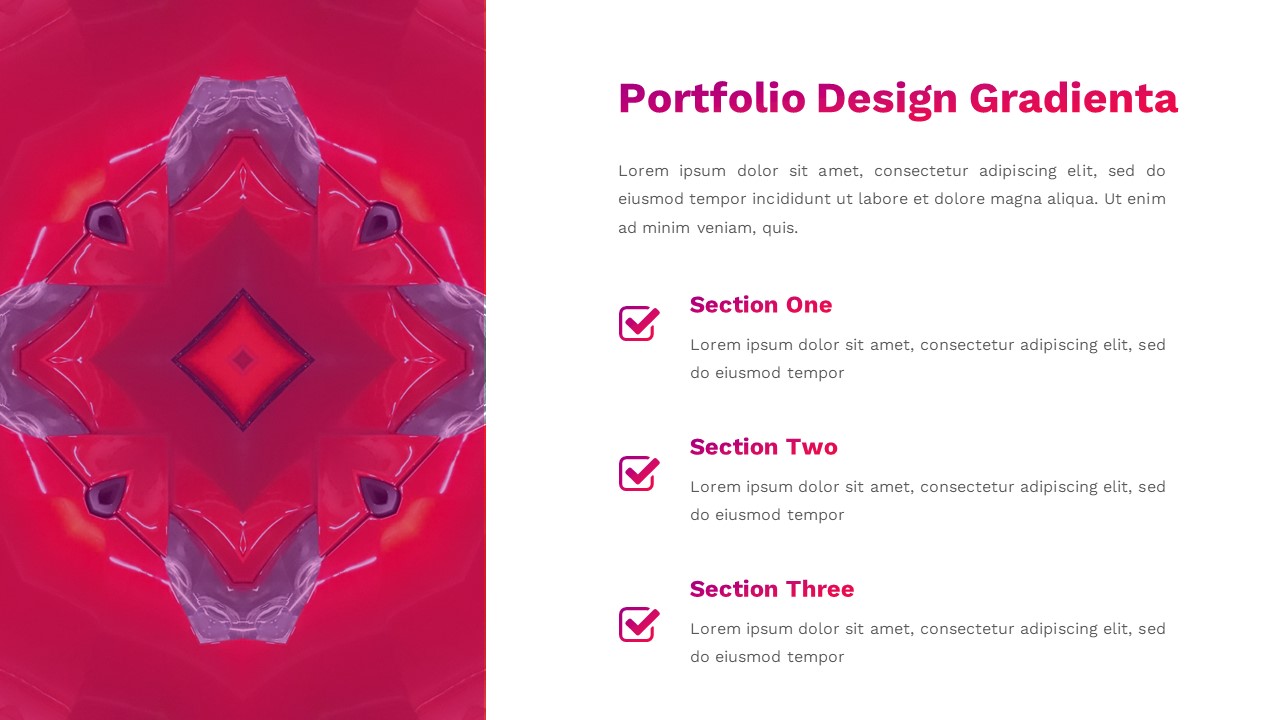 Portfolio Design Gradienta

Lorem ipsum dolor sit amet, consectetur adipiscing elit, sed do eiusmod tempor incididunt ut labore et dolore magna aliqua. Ut enim ad minim veniam, quis.

Section One

Lorem ipsum dolor sit amet, consectetur adipiscing elit, sed do eiusmod tempor

Section Two

Lorem ipsum dolor sit amet, consectetur adipiscing elit, sed do eiusmod tempor

Section Three

Lorem ipsum dolor sit amet, consectetur adipiscing elit, sed do eiusmod tempor